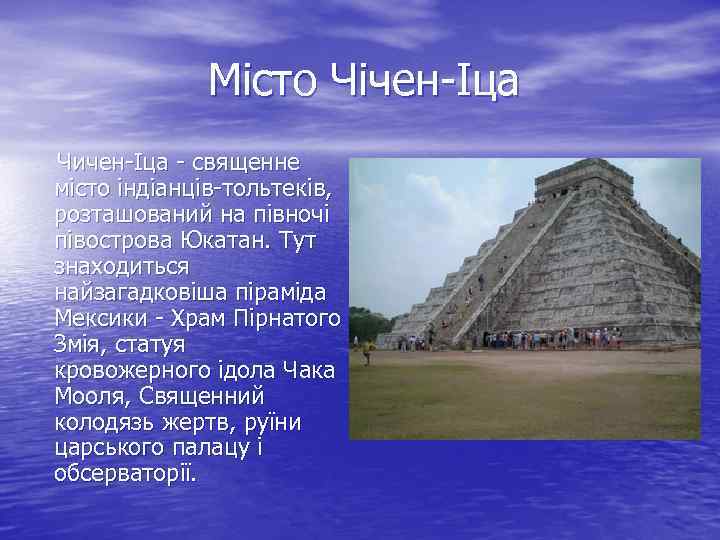 Місто Чічен-Іца

Чичен-Іца - священне місто індіанців-тольтеків, розташований на півночі півострова Юкатан. Тут знаходиться найзагадковіша піраміда Мексики - Храм Пірнатого Змія, статуя кровожерного ідола Чака Мооля, Священний колодязь жертв, руїни царського палацу і обсерваторії.